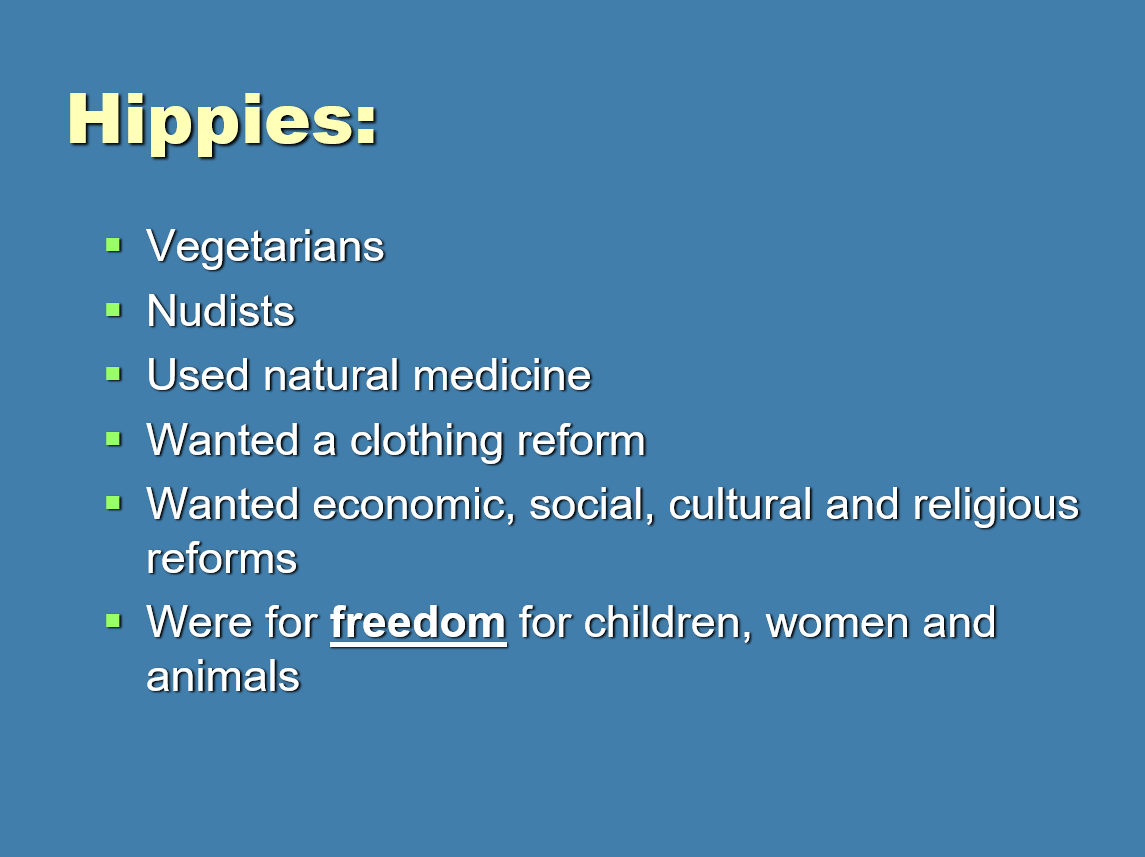 Hippies:

- Vegetarians
- Nudists
- Used natural medicine
- Wanted a clothing reform
- Wanted economic, social, cultural and religious reforms
- Were for freedom for children, women and animals